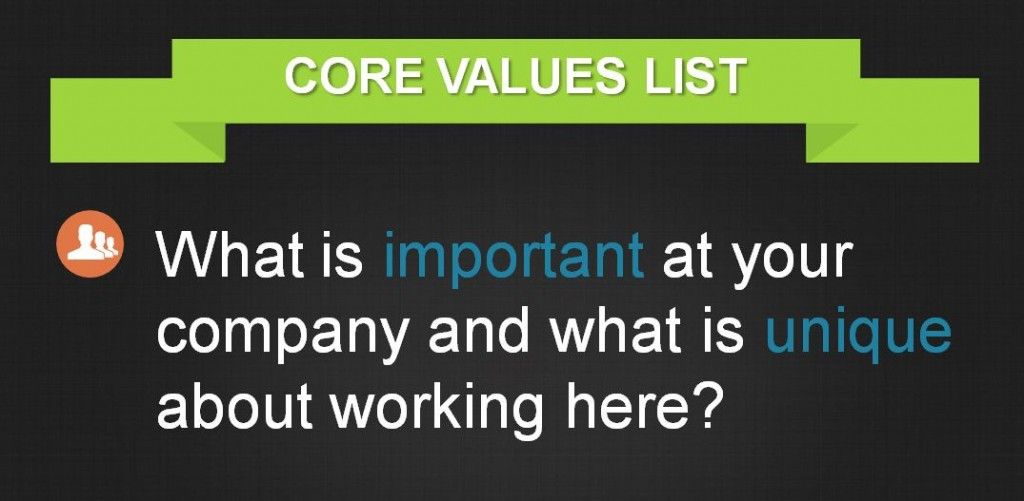 CORE VALUES LIST

What is important at your company and what is unique about working here?